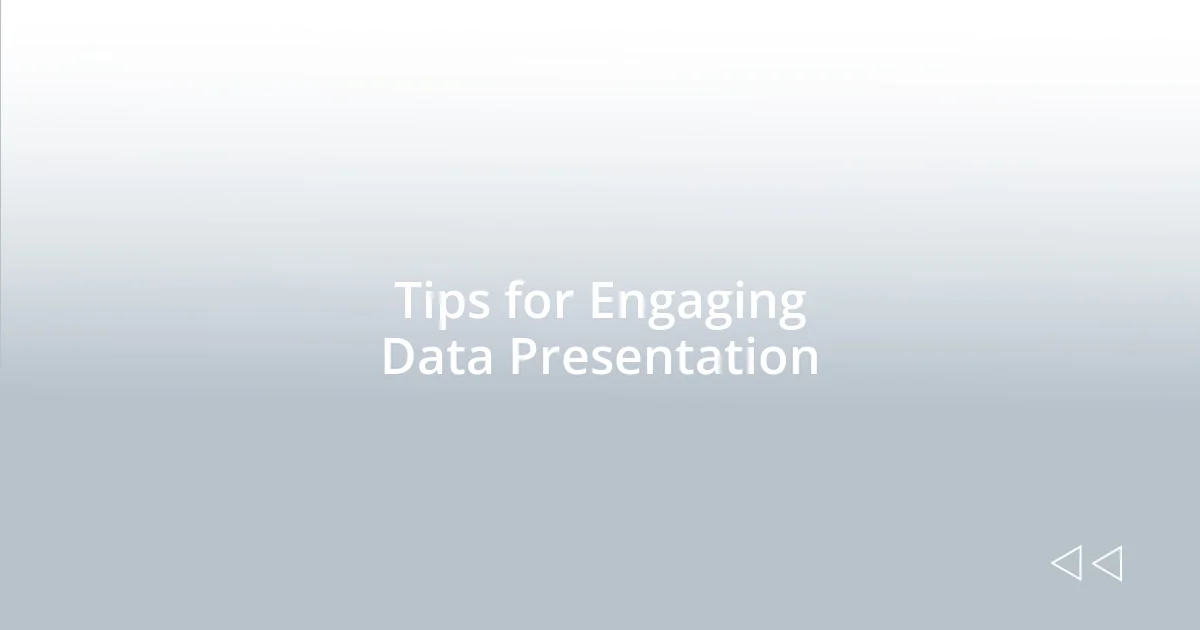 Tips for Engaging Data Presentation